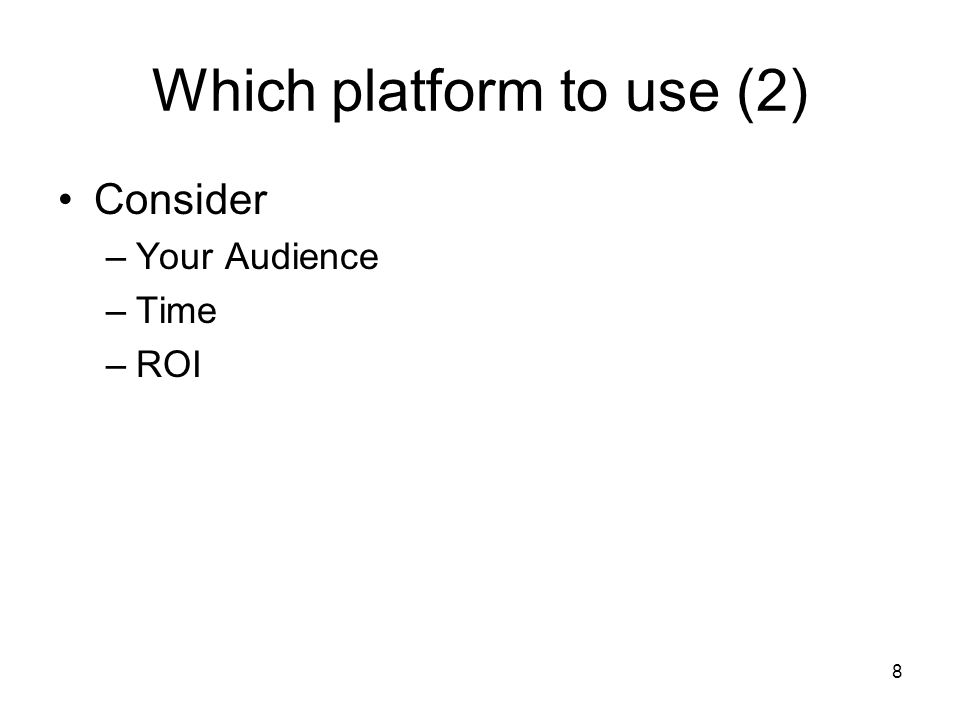 Which platform to use (2)

• Consider
  – Your Audience
  – Time
  – ROI

8